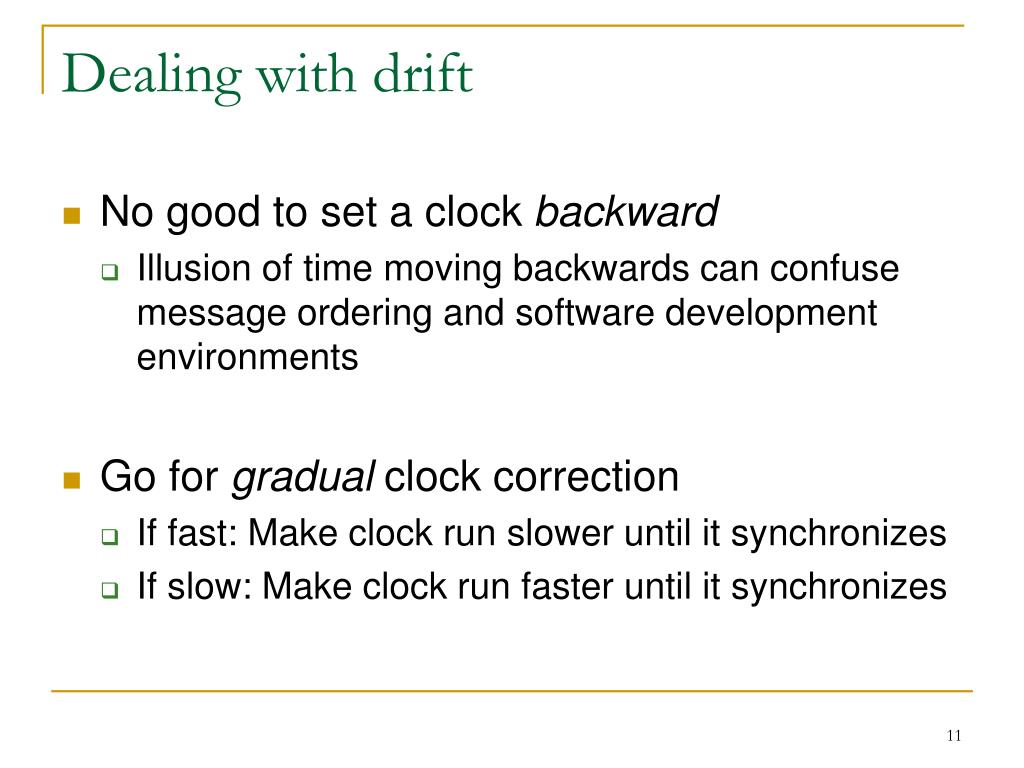 Dealing with drift

No good to set a clock backward

Illusion of time moving backwards can confuse message ordering and software development environments

Go for gradual clock correction

If fast: Make clock run slower until it synchronizes

If slow: Make clock run faster until it synchronizes

11